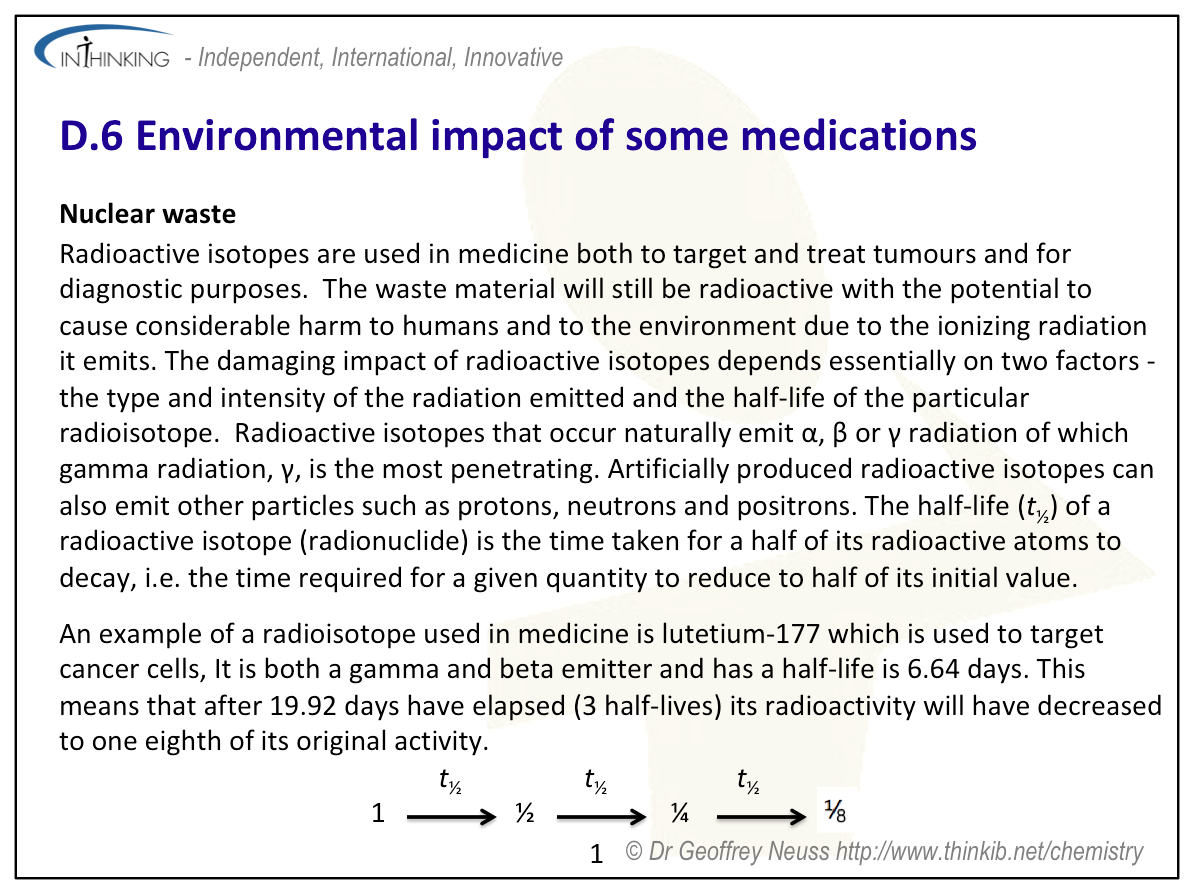 INTHINKING - Independent, International, Innovative

D.6 Environmental impact of some medications

Nuclear waste

Radioactive isotopes are used in medicine both to target and treat tumours and for diagnostic purposes. The waste material will still be radioactive with the potential to cause considerable harm to humans and to the environment due to the ionizing radiation it emits. The damaging impact of radioactive isotopes depends essentially on two factors - the type and intensity of the radiation emitted and the half-life of the particular radioisotope. Radioactive isotopes that occur naturally emit α, β or γ radiation of which gamma radiation, γ, is the most penetrating. Artificially produced radioactive isotopes can also emit other particles such as protons, neutrons and positrons. The half-life ($t_{½}$) of a radioactive isotope (radionuclide) is the time taken for a half of its radioactive atoms to decay, i.e. the time required for a given quantity to reduce to half of its initial value.

An example of a radioisotope used in medicine is lutetium-177 which is used to target cancer cells, It is both a gamma and beta emitter and has a half-life is 6.64 days. This means that after 19.92 days have elapsed (3 half-lives) its radioactivity will have decreased to one eighth of its original activity.

$1 \xrightarrow{t_{½}} ½ \xrightarrow{t_{½}} ¼ \xrightarrow{t_{½}} ⅛$

1 © Dr Geoffrey Neuss http://www.thinkib.net/chemistry